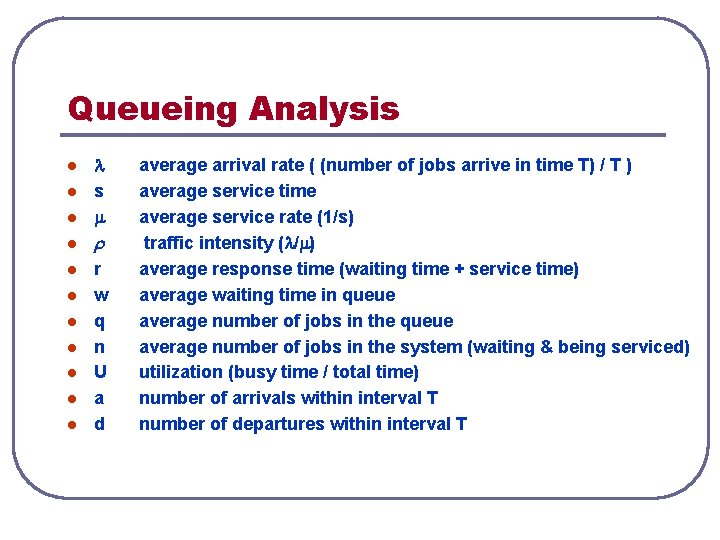 Queueing Analysis

- $\lambda$ average arrival rate ( (number of jobs arrive in time T) / T )
- s average service time
- $\mu$ average service rate (1/s)
- $\rho$ traffic intensity ($\lambda/\mu$)
- r average response time (waiting time + service time)
- w average waiting time in queue
- q average number of jobs in the queue
- n average number of jobs in the system (waiting & being serviced)
- U utilization (busy time / total time)
- a number of arrivals within interval T
- d number of departures within interval T